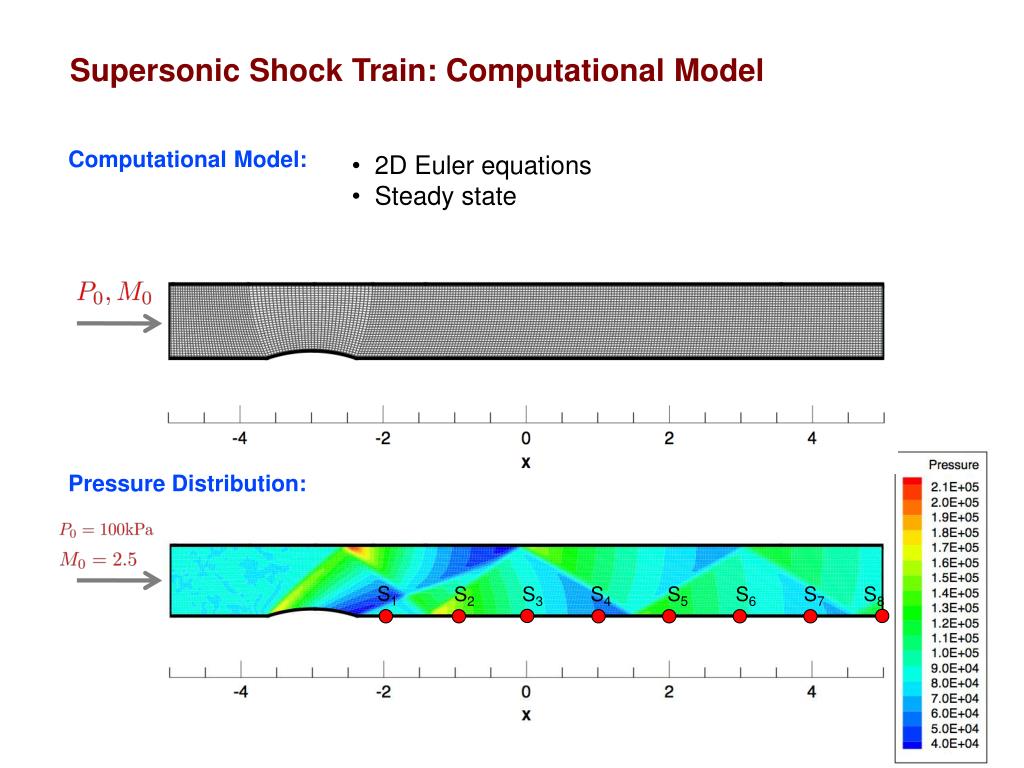 Supersonic Shock Train: Computational Model

Computational Model:

• 2D Euler equations
• Steady state

$P_0, M_0$

-4 -2 0 2 4
x

Pressure Distribution:

$P_0 = 100\text{kPa}$
$M_0 = 2.5$

$S_1$ $S_2$ $S_3$ $S_4$ $S_5$ $S_6$ $S_7$ $S_8$

-4 -2 0 2 4
x

Pressure
2.1E+05
2.0E+05
1.9E+05
1.8E+05
1.7E+05
1.6E+05
1.5E+05
1.4E+05
1.3E+05
1.2E+05
1.1E+05
1.0E+05
9.0E+04
8.0E+04
7.0E+04
6.0E+04
5.0E+04
4.0E+04